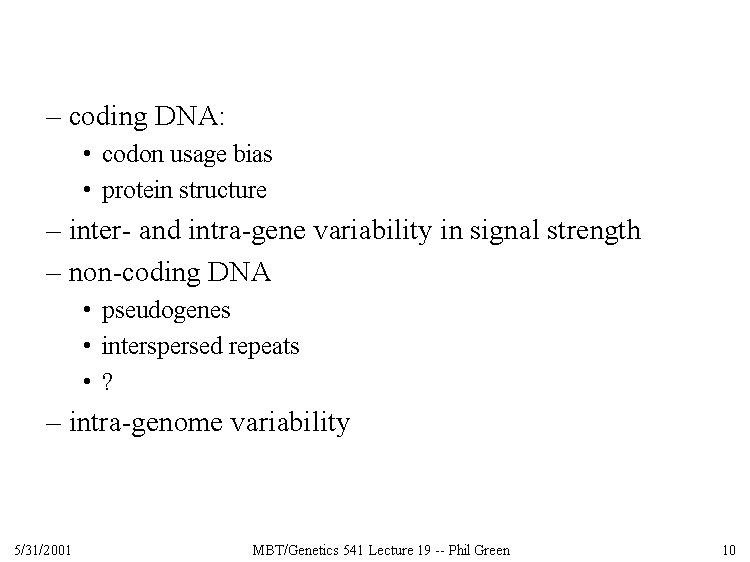 – coding DNA:
• codon usage bias
• protein structure
– inter- and intra-gene variability in signal strength
– non-coding DNA
• pseudogenes
• interspersed repeats
• ?
– intra-genome variability

5/31/2001 MBT/Genetics 541 Lecture 19 -- Phil Green 10